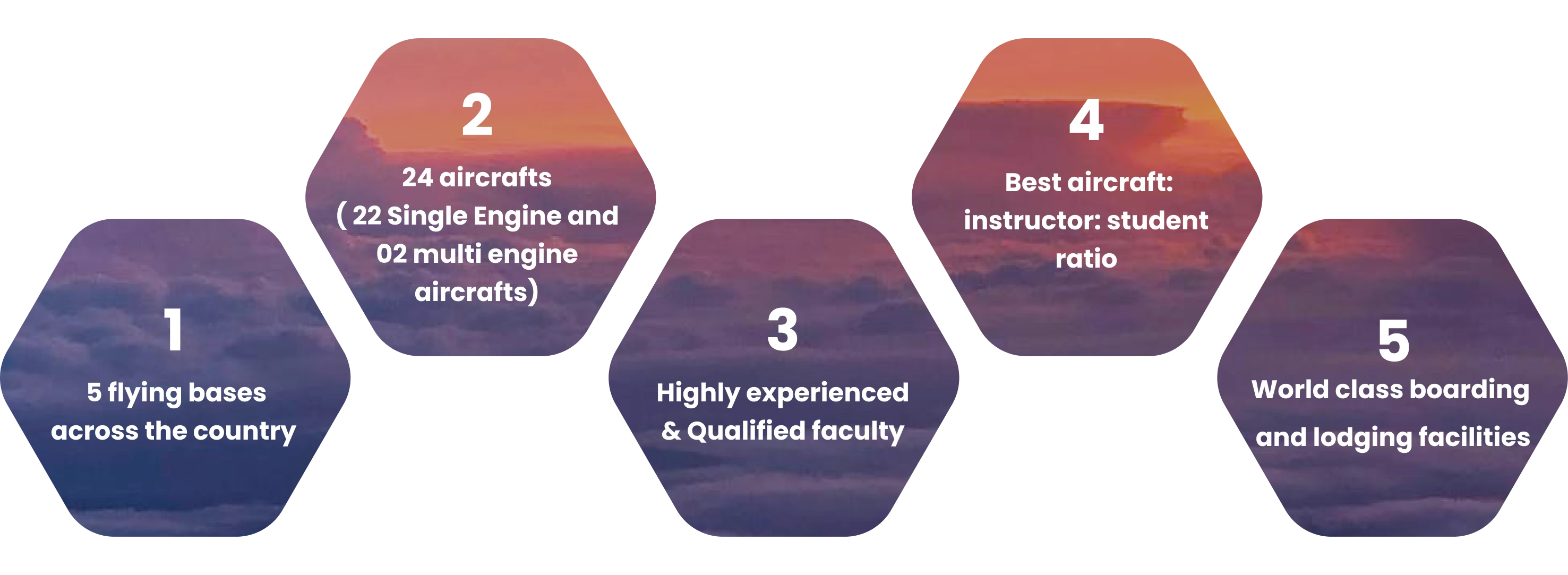 1

5 flying bases across the country

2

24 aircrafts ( 22 Single Engine and 02 multi engine aircrafts)

3

Highly experienced & Qualified faculty

4

Best aircraft: instructor: student ratio

5

World class boarding and lodging facilities